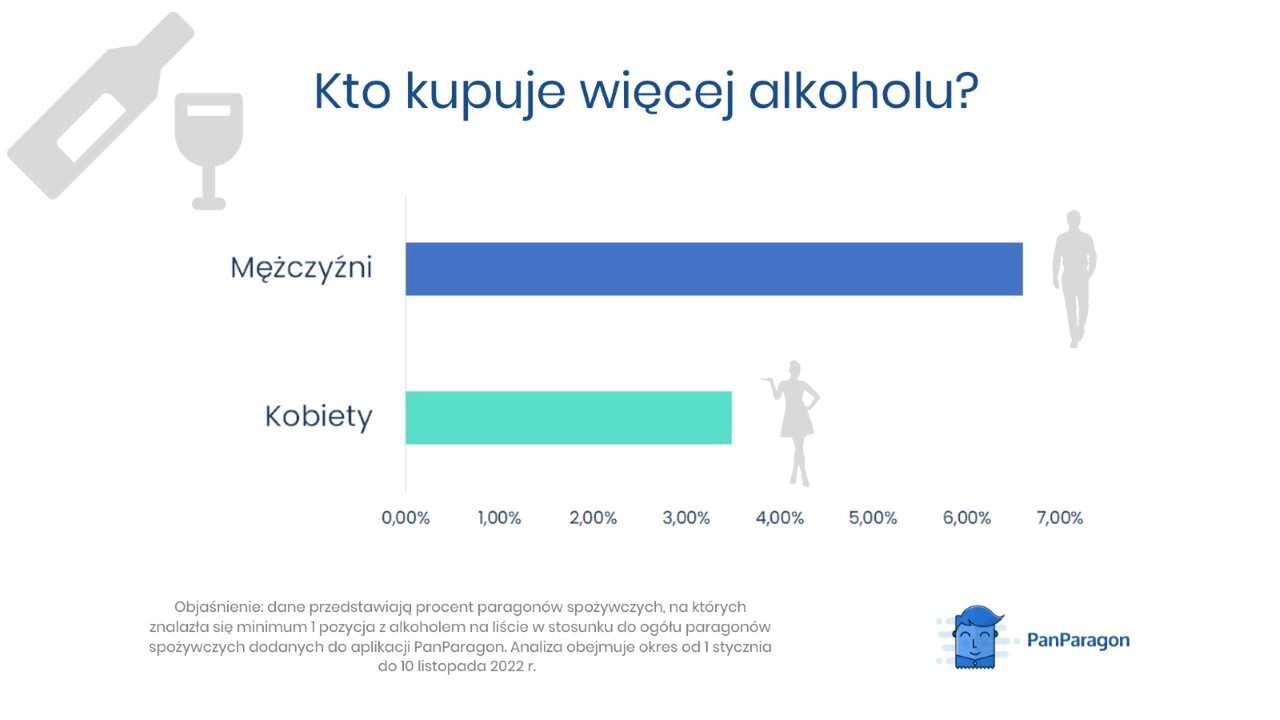 Kto kupuje więcej alkoholu?

Mężczyźni

Kobiety

0,00% 1,00% 2,00% 3,00% 4,00% 5,00% 6,00% 7,00%

Objaśnienie: dane przedstawiają procent paragonów spożywczych, na których znalazła się minimum 1 pozycja z alkoholem na liście w stosunku do ogółu paragonów spożywczych dodanych do aplikacji PanParagon. Analiza obejmuje okres od 1 stycznia do 10 listopada 2022 r.

PanParagon